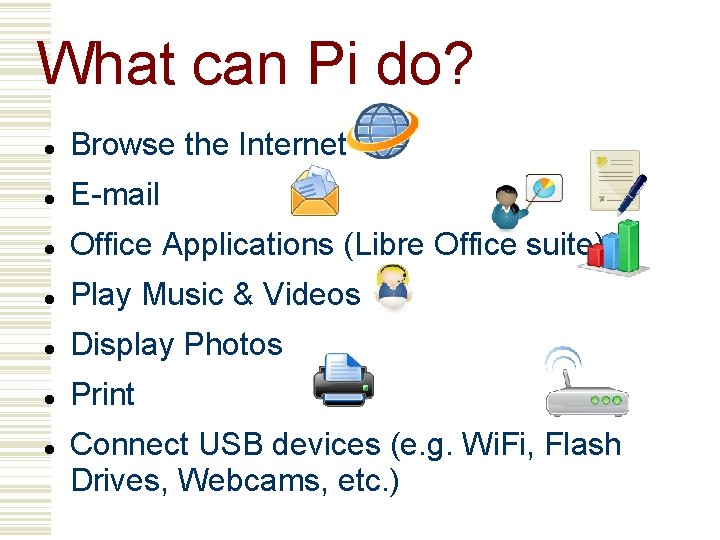 What can Pi do?

- Browse the Internet
- E-mail
- Office Applications (Libre Office suite)
- Play Music & Videos
- Display Photos
- Print
- Connect USB devices (e.g. WiFi, Flash Drives, Webcams, etc.)